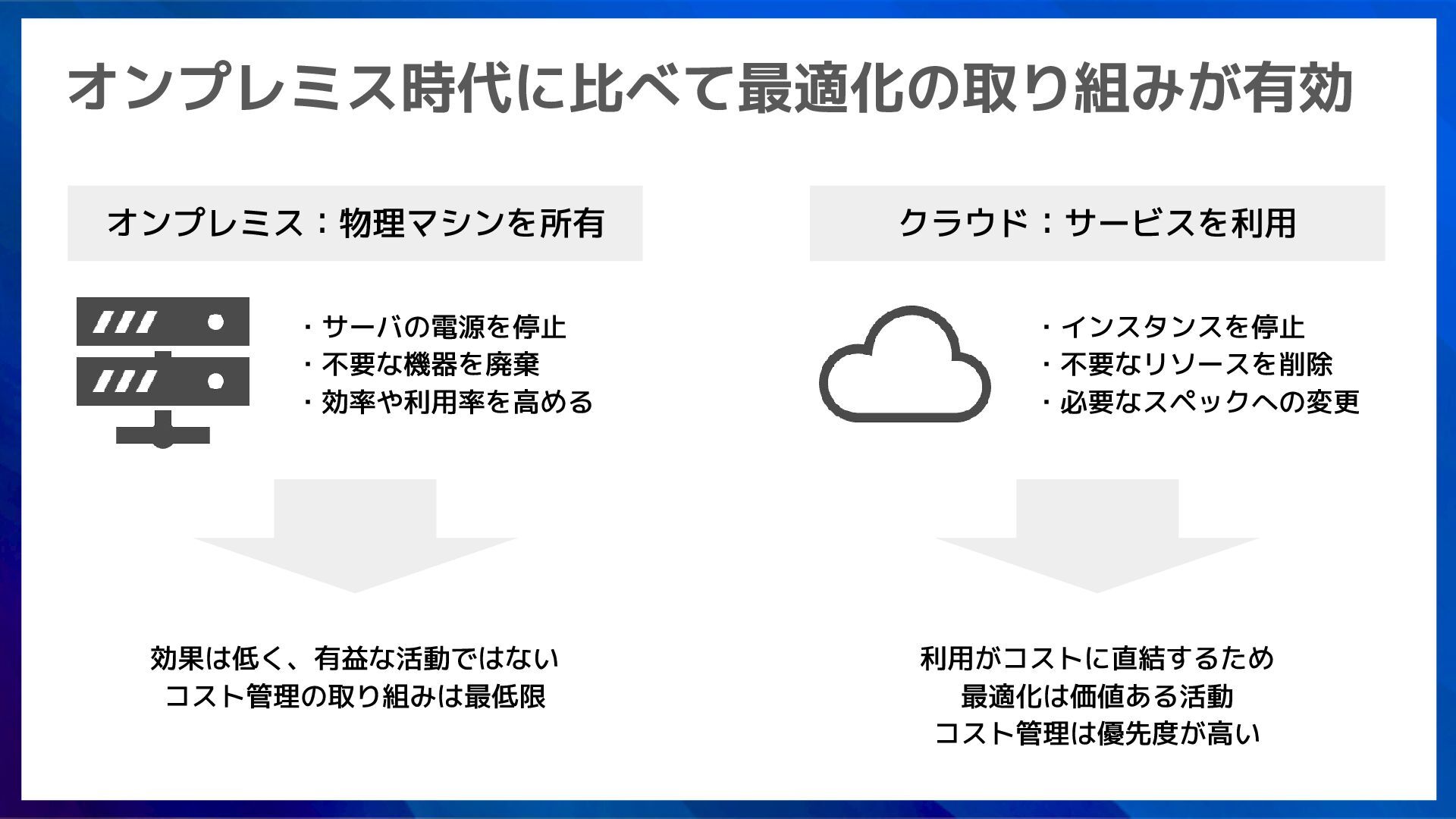 オンプレミス時代に比べて最適化の取り組みが有効

オンプレミス：物理マシンを所有

・サーバの電源を停止
・不要な機器を廃棄
・効率や利用率を高める

効果は低く、有益な活動ではない
コスト管理の取り組みは最低限

クラウド：サービスを利用

・インスタンスを停止
・不要なリソースを削除
・必要なスペックへの変更

利用がコストに直結するため
最適化は価値ある活動
コスト管理は優先度が高い